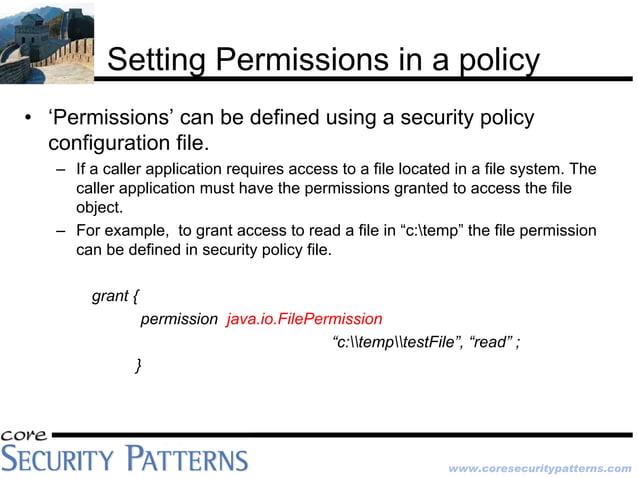 Setting Permissions in a policy

• ‘Permissions’ can be defined using a security policy configuration file.

– If a caller application requires access to a file located in a file system. The caller application must have the permissions granted to access the file object.

– For example, to grant access to read a file in “c:\temp” the file permission can be defined in security policy file.

grant {
permission java.io.FilePermission
“c:\\temp\\testFile”, “read” ;
}

core
SECURITY PATTERNS

www.coresecuritypatterns.com